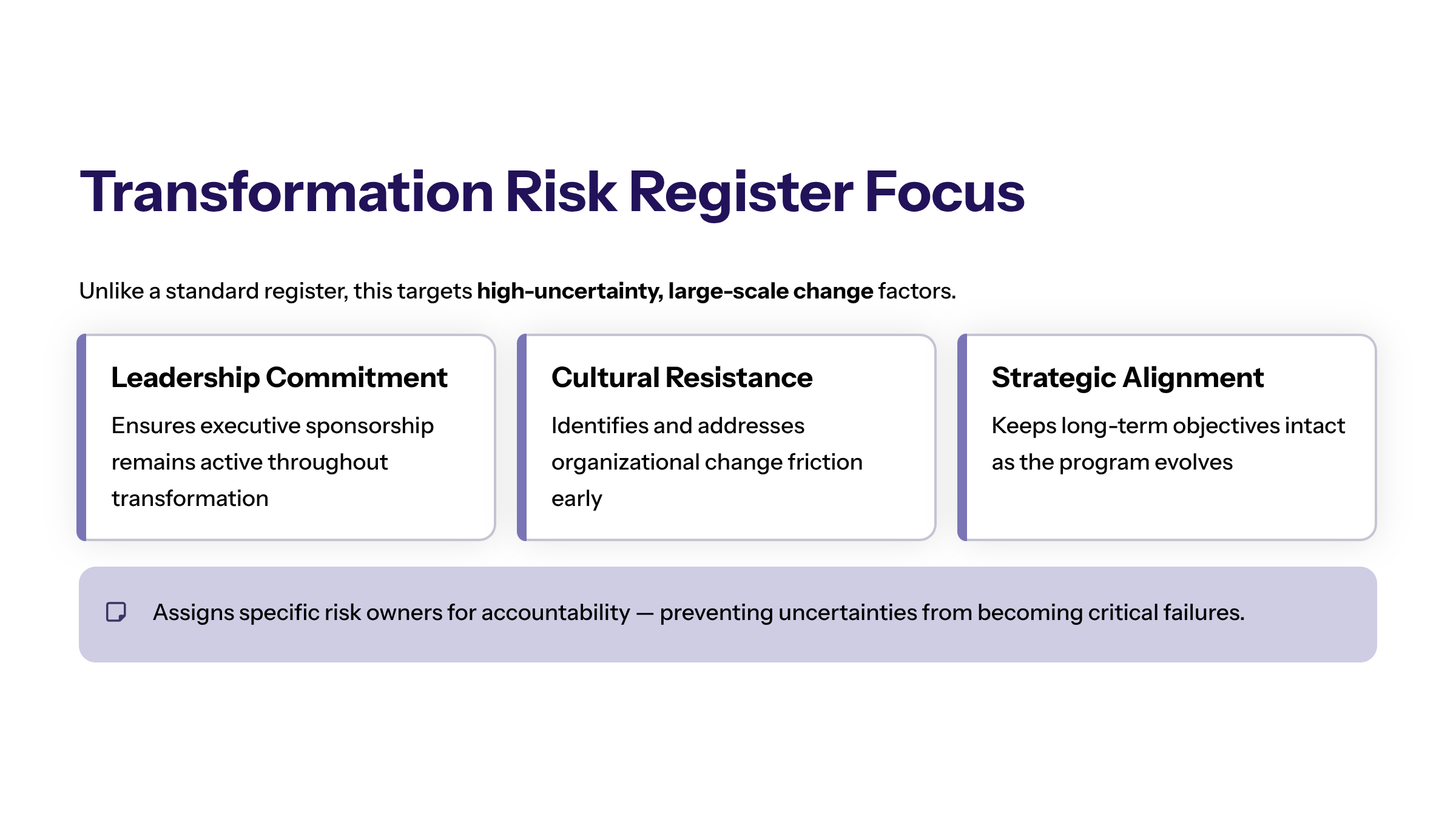 Transformation Risk Register Focus

Unlike a standard register, this targets high-uncertainty, large-scale change factors.

Leadership Commitment

Ensures executive sponsorship remains active throughout transformation

Cultural Resistance

Identifies and addresses organizational change friction early

Strategic Alignment

Keeps long-term objectives intact as the program evolves

Assigns specific risk owners for accountability — preventing uncertainties from becoming critical failures.